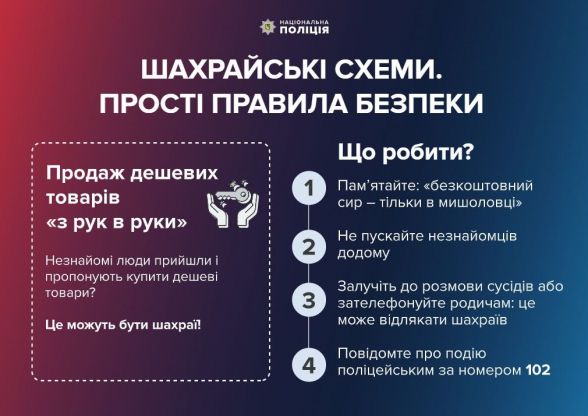 НАЦІОНАЛЬНА
ПОЛІЦІЯ

ШАХРАЙСЬКІ СХЕМИ.
ПРОСТІ ПРАВИЛА БЕЗПЕКИ

Продаж дешевих товарів «з рук в руки»

Незнайомі люди прийшли і пропонують купити дешеві товари?

Це можуть бути шахраї!

Що робити?

1 Пам'ятайте: «безкоштовний сир – тільки в мишоловці»

2 Не пускайте незнайомців додому

3 Залучіть до розмови сусідів або зателефонуйте родичам: це може відлякати шахраїв

4 Повідомте про подію поліцейським за номером 102